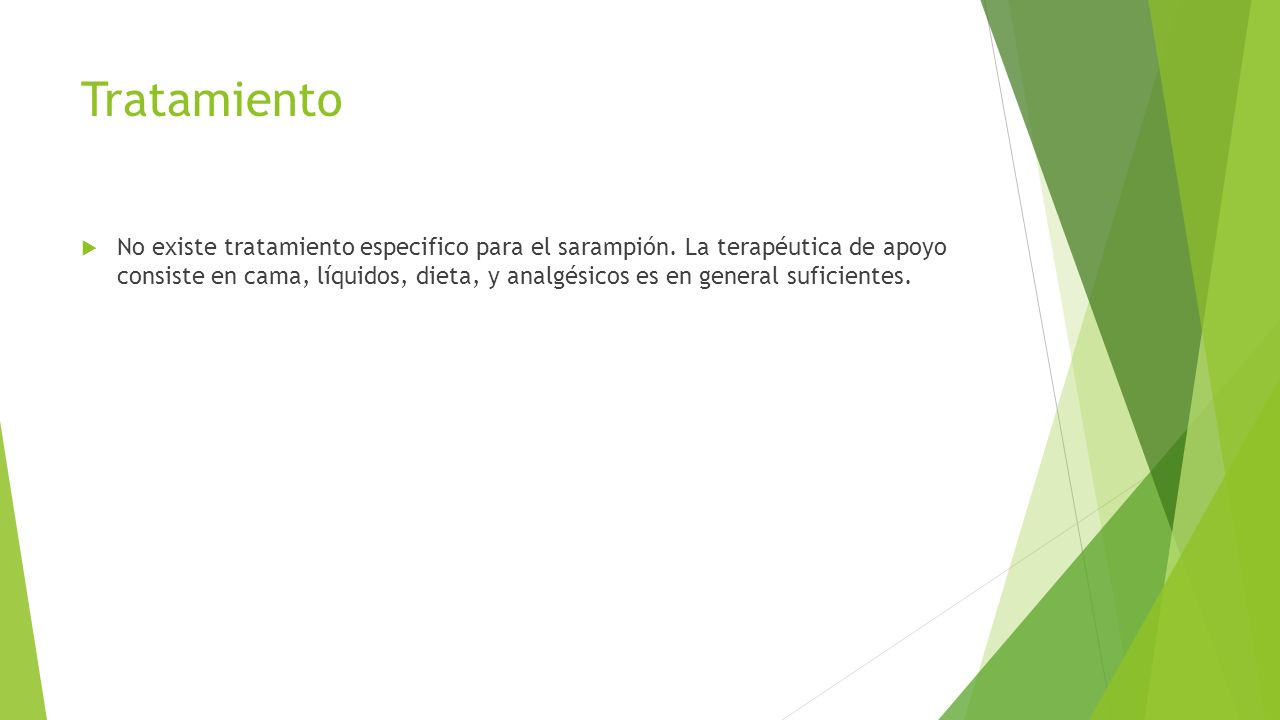 Tratamiento

No existe tratamiento especifico para el sarampión. La terapéutica de apoyo consiste en cama, líquidos, dieta, y analgésicos es en general suficientes.